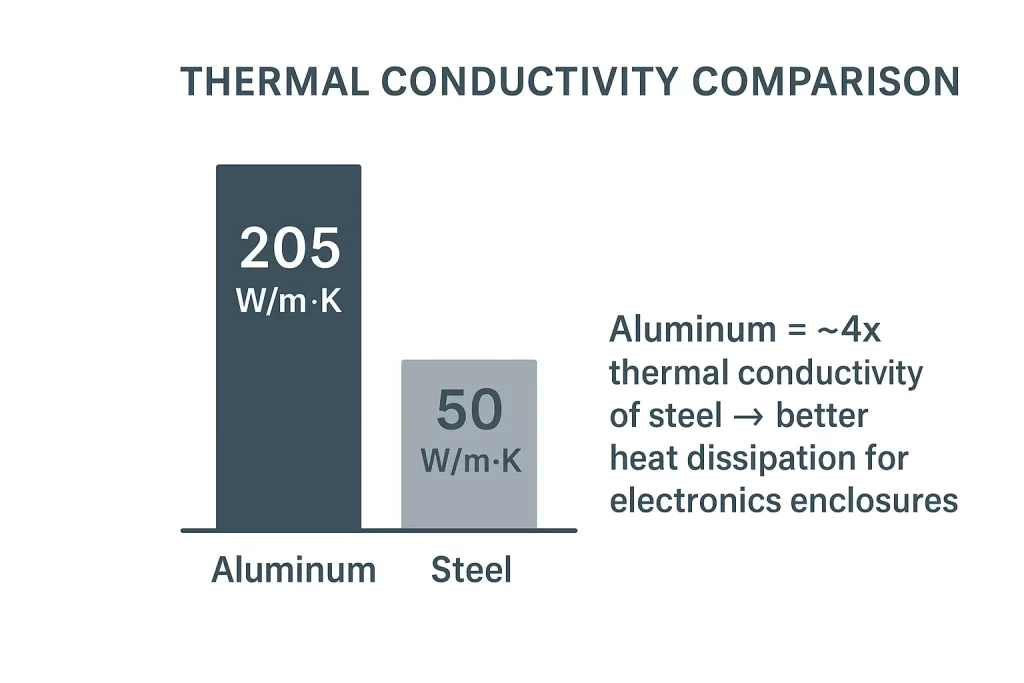 THERMAL CONDUCTIVITY COMPARISON

205
W/m·K

50
W/m·K

Aluminum

Steel

Aluminum = ~4x thermal conductivity of steel → better heat dissipation for electronics enclosures